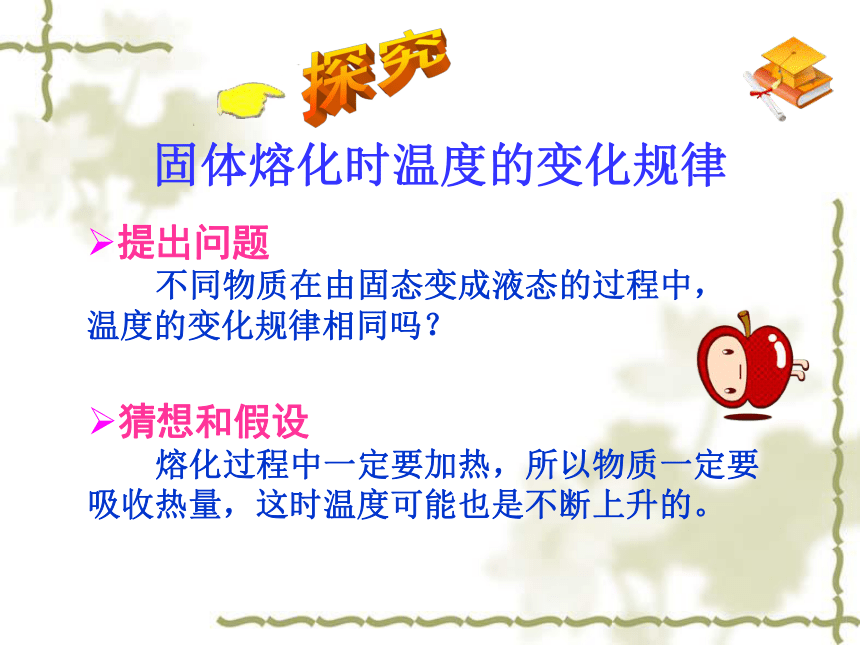 探究

固体熔化时温度的变化规律

➢提出问题

不同物质在由固态变成液态的过程中，温度的变化规律相同吗？

➢猜想和假设

熔化过程中一定要加热，所以物质一定要吸收热量，这时温度可能也是不断上升的。